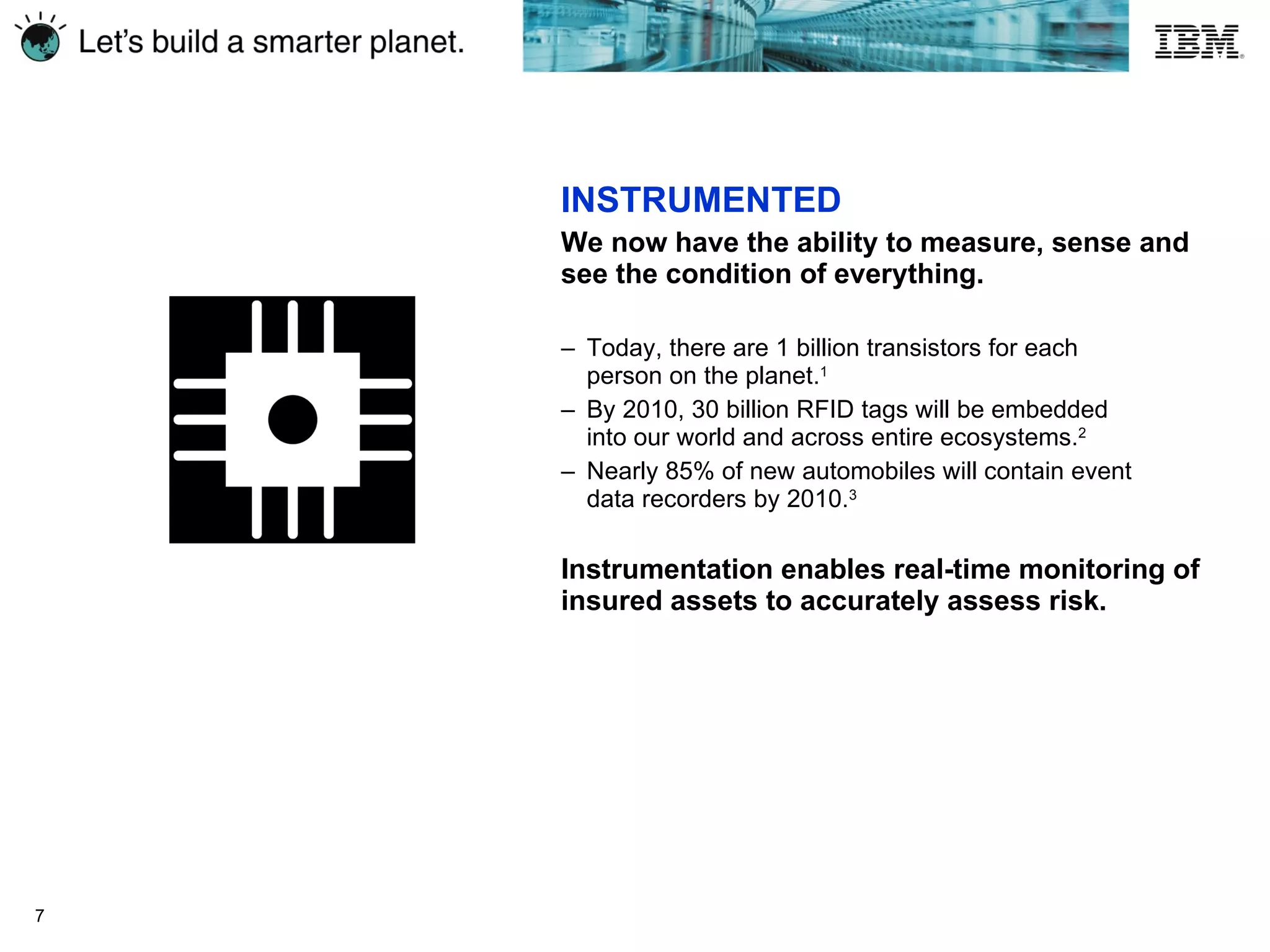 Let's build a smarter planet.

IBM

INSTRUMENTED

We now have the ability to measure, sense and see the condition of everything.

– Today, there are 1 billion transistors for each person on the planet.$^1$

– By 2010, 30 billion RFID tags will be embedded into our world and across entire ecosystems.$^2$

– Nearly 85% of new automobiles will contain event data recorders by 2010.$^3$

Instrumentation enables real-time monitoring of insured assets to accurately assess risk.

7